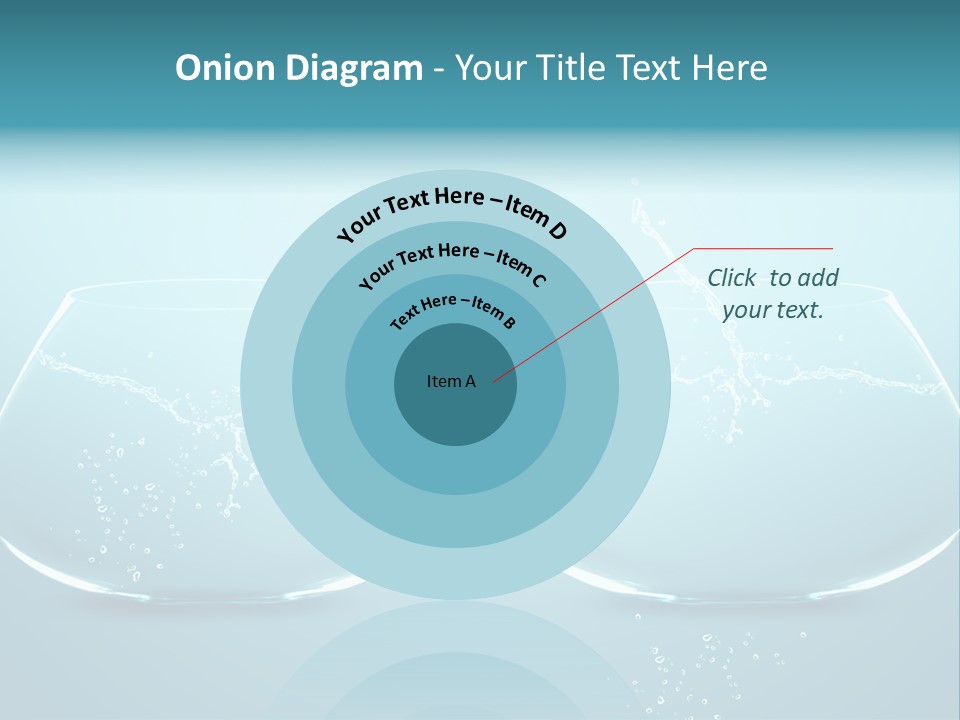 Onion Diagram - Your Title Text Here

Your Text Here – Item D

Your Text Here – Item C

Text Here – Item B

Item A

Click to add your text.